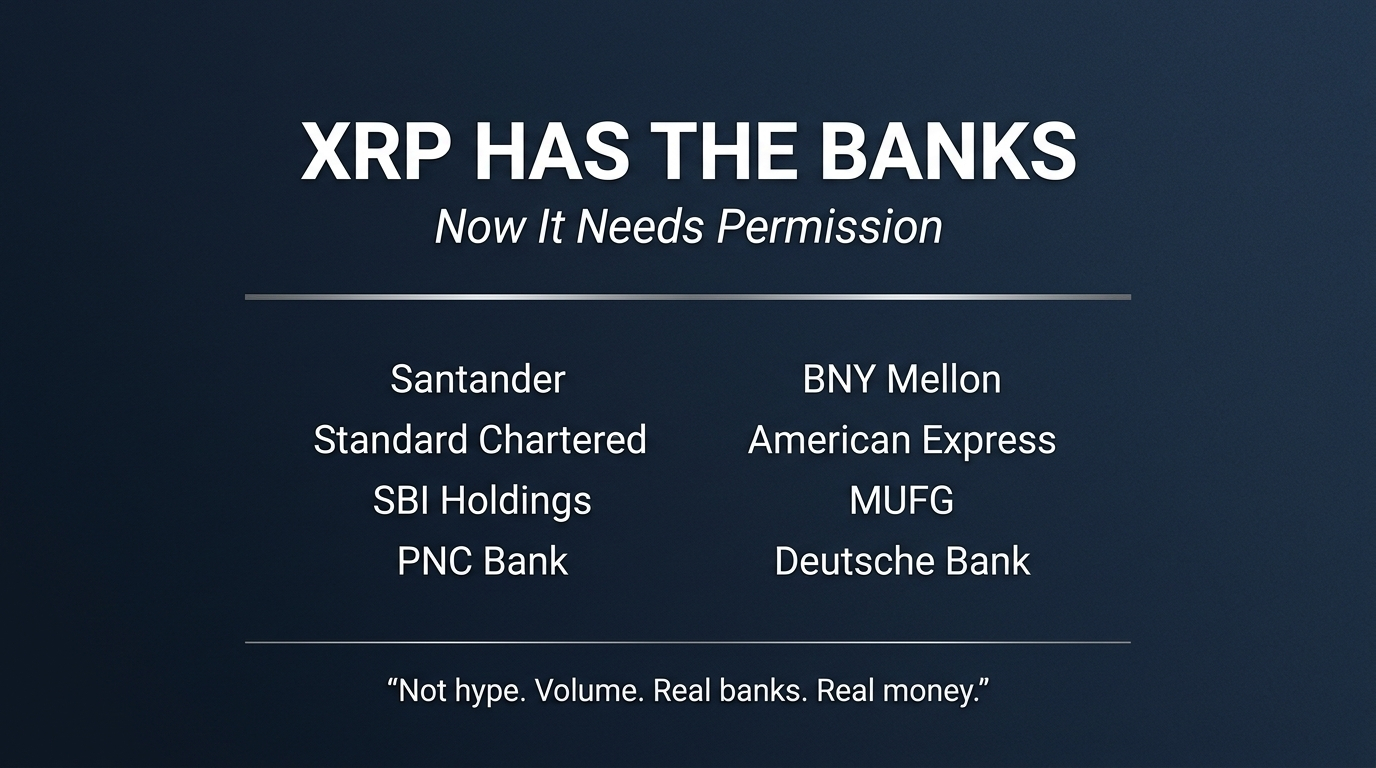 XRP HAS THE BANKS
Now It Needs Permission

Santander
Standard Chartered
SBI Holdings
PNC Bank

BNY Mellon
American Express
MUFG
Deutsche Bank

“Not hype. Volume. Real banks. Real money.”